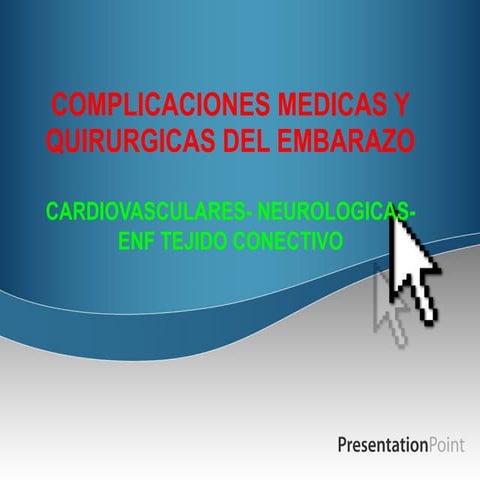 COMPLICACIONES MEDICAS Y QUIRURGICAS DEL EMBARAZO

CARDIOVASCULARES- NEUROLOGICAS- ENF TEJIDO CONECTIVO

PresentationPoint